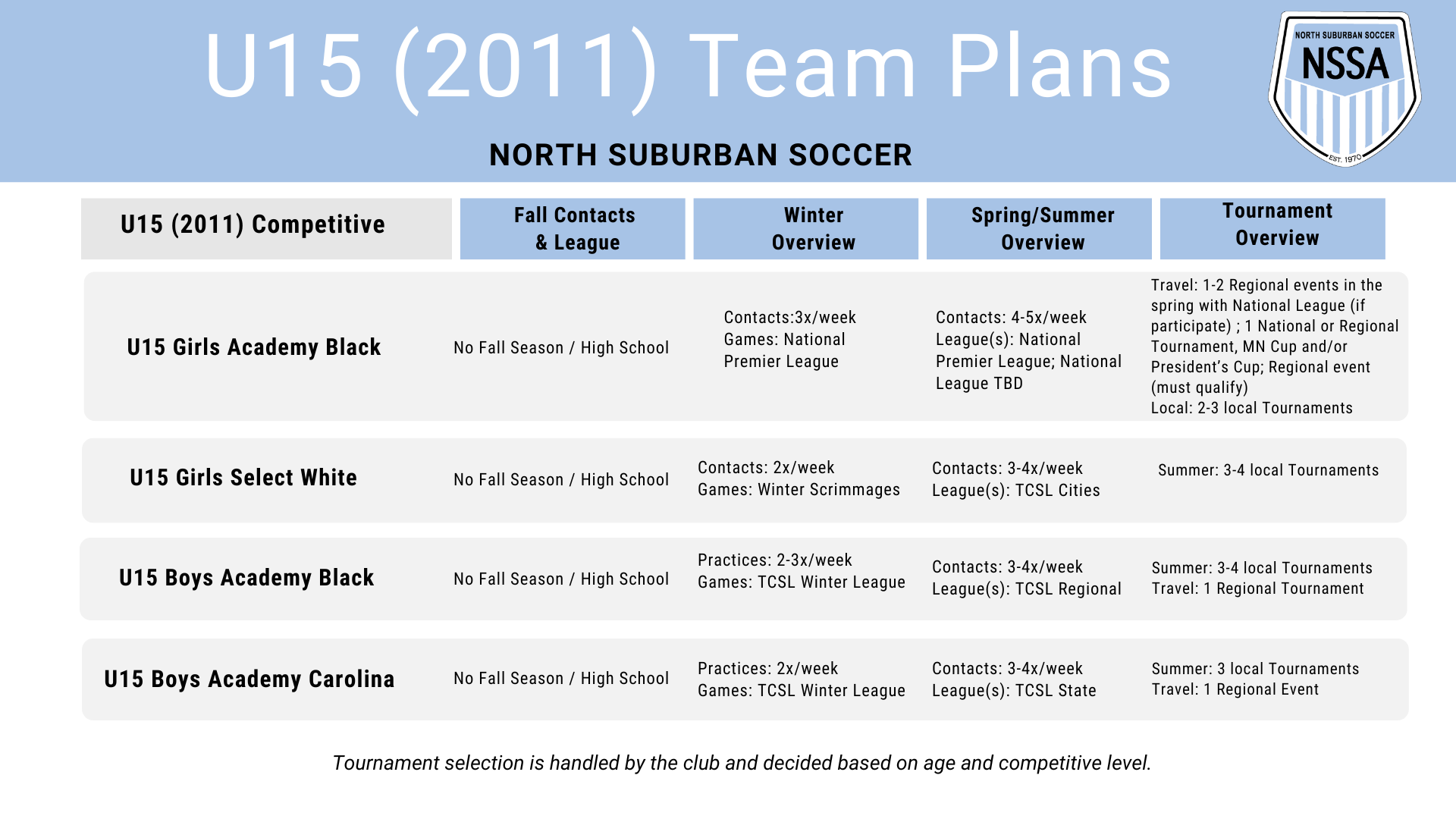 U15 (2011) Team Plans

NORTH SUBURBAN SOCCER

NORTH SUBURBAN SOCCER
NSSA
EST. 1970

| U15 (2011) Competitive | Fall Contacts & League | Winter Overview | Spring/Summer Overview | Tournament Overview |
|---|---|---|---|---|
| U15 Girls Academy Black | No Fall Season / High School | Contacts:3x/week Games: National Premier League | Contacts: 4-5x/week League(s): National Premier League; National League TBD | Travel: 1-2 Regional events in the spring with National League (if participate) ; 1 National or Regional Tournament, MN Cup and/or President's Cup; Regional event (must qualify) Local: 2-3 local Tournaments |
| U15 Girls Select White | No Fall Season / High School | Contacts: 2x/week Games: Winter Scrimmages | Contacts: 3-4x/week League(s): TCSL Cities | Summer: 3-4 local Tournaments |
| U15 Boys Academy Black | No Fall Season / High School | Practices: 2-3x/week Games: TCSL Winter League | Contacts: 3-4x/week League(s): TCSL Regional | Summer: 3-4 local Tournaments Travel: 1 Regional Tournament |
| U15 Boys Academy Carolina | No Fall Season / High School | Practices: 2x/week Games: TCSL Winter League | Contacts: 3-4x/week League(s): TCSL State | Summer: 3 local Tournaments Travel: 1 Regional Event |

Tournament selection is handled by the club and decided based on age and competitive level.